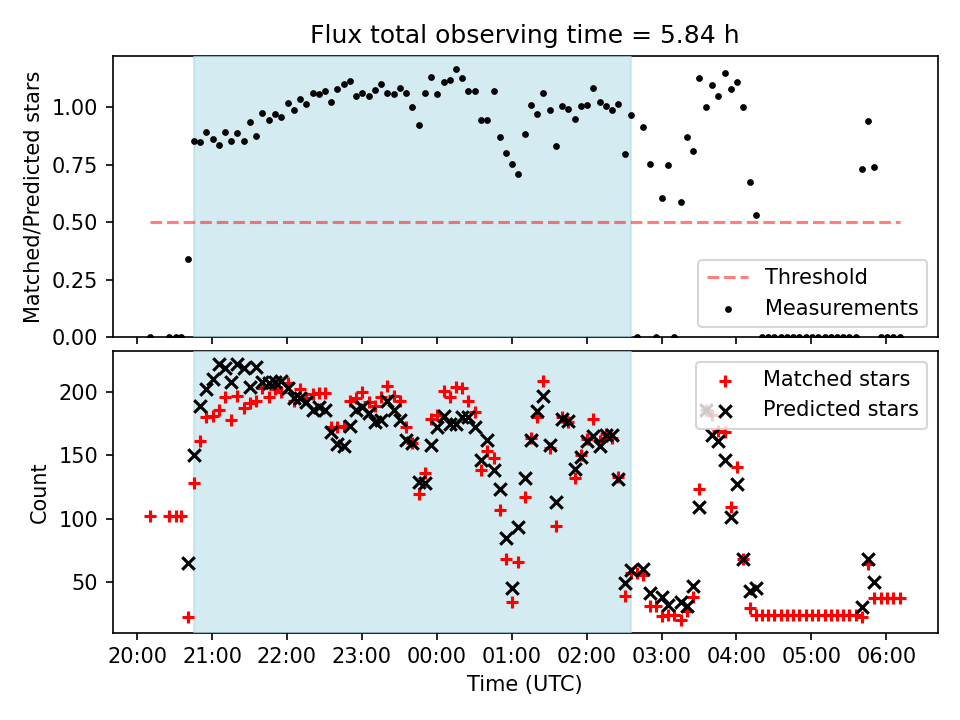 Flux total observing time = 5.84 h

Matched/Predicted stars

1.00
0.75
0.50
0.25
0.00

Threshold
Measurements

Count

200
150
100
50

Matched stars
Predicted stars

20:00 21:00 22:00 23:00 00:00 01:00 02:00 03:00 04:00 05:00 06:00

Time (UTC)